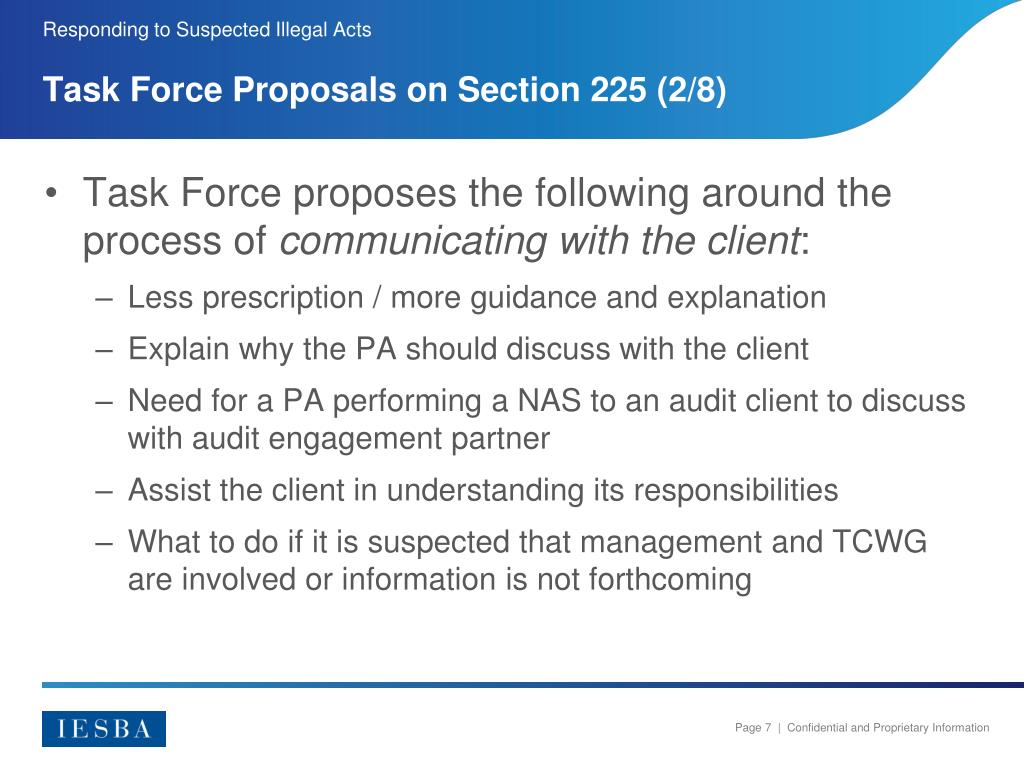 Responding to Suspected Illegal Acts

Task Force Proposals on Section 225 (2/8)

• Task Force proposes the following around the process of communicating with the client:
– Less prescription / more guidance and explanation
– Explain why the PA should discuss with the client
– Need for a PA performing a NAS to an audit client to discuss with audit engagement partner
– Assist the client in understanding its responsibilities
– What to do if it is suspected that management and TCWG are involved or information is not forthcoming

IESBA

Page 7 | Confidential and Proprietary Information